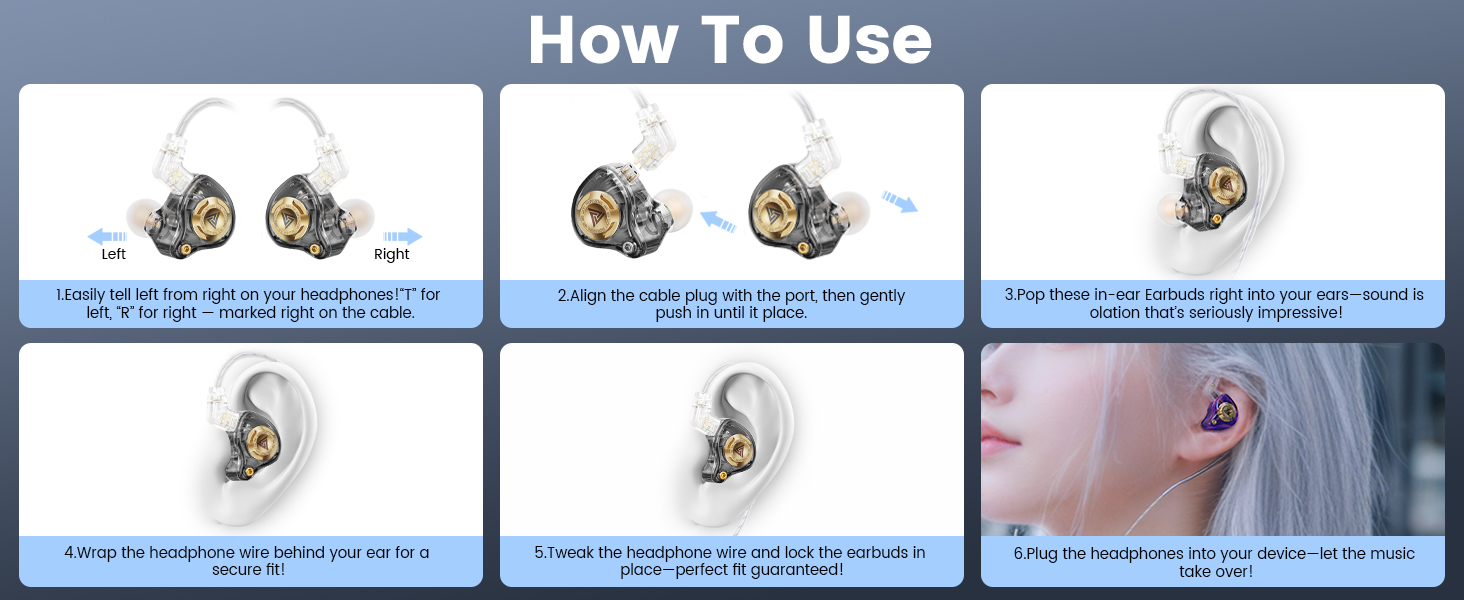 How To Use

Left

Right

1.Easily tell left from right on your headphones!"T" for left, "R" for right — marked right on the cable.

2.Align the cable plug with the port, then gently push in until it place.

3.Pop these in-ear Earbuds right into your ears—sound is olation that's seriously impressive!

4.Wrap the headphone wire behind your ear for a secure fit!

5.Tweak the headphone wire and lock the earbuds in place—perfect fit guaranteed!

6.Plug the headphones into your device—let the music take over!